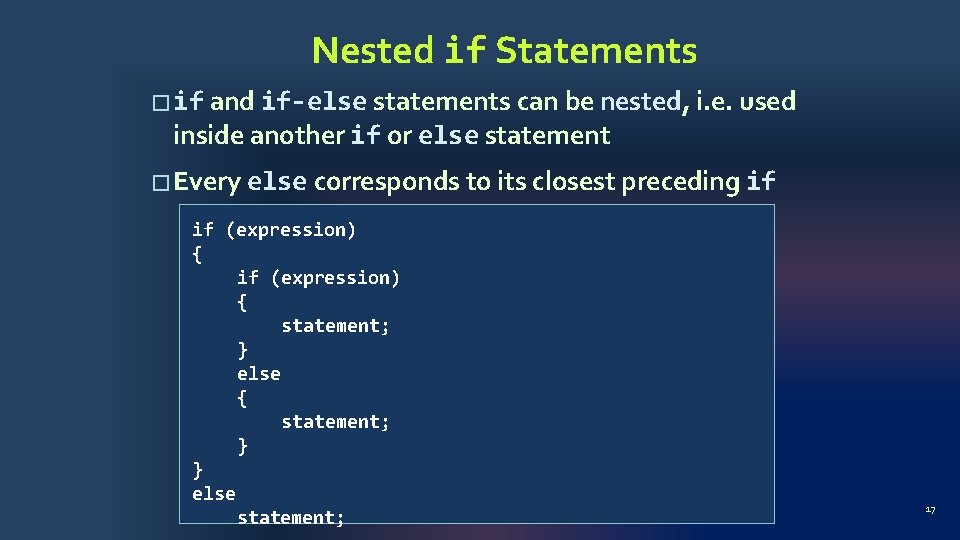 Nested if Statements

� if and if-else statements can be nested, i.e. used inside another if or else statement

� Every else corresponds to its closest preceding if

if (expression)
{
    if (expression)
    {
        statement;
    }
    else
    {
        statement;
    }
}
else
    statement;

17